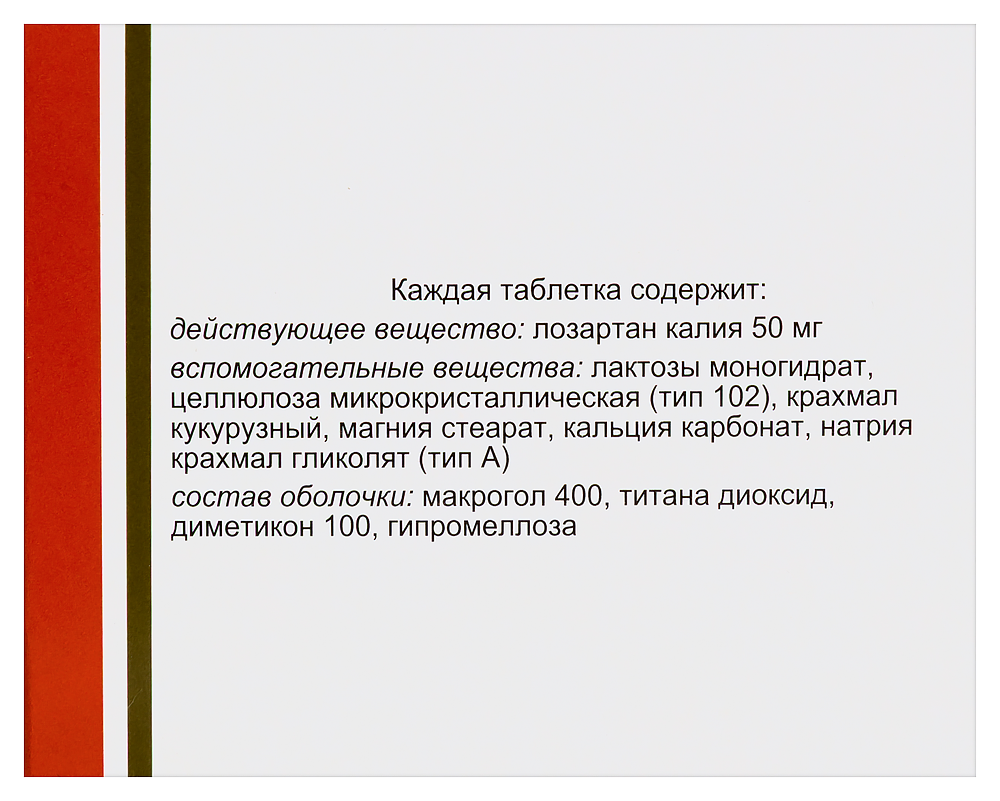 Каждая таблетка содержит:
действующее вещество: лозартан калия 50 мг
вспомогательные вещества: лактозы моногидрат, целлюлоза микрокристаллическая (тип 102), крахмал кукурузный, магния стеарат, кальция карбонат, натрия крахмал гликолят (тип А)
состав оболочки: макрогол 400, титана диоксид, диметикон 100, гипромеллоза